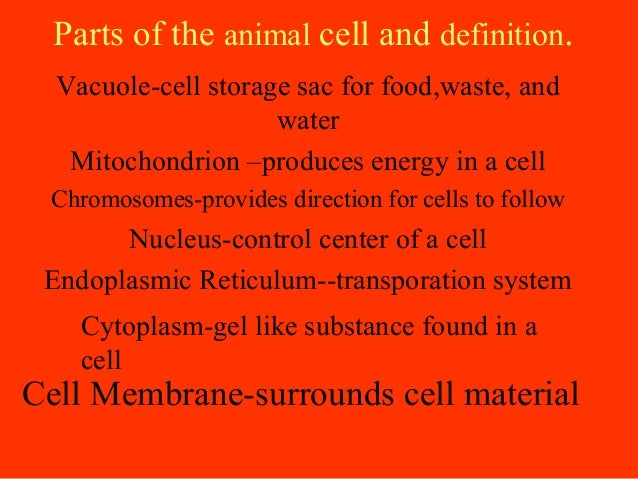 Parts of the animal cell and definition.

Vacuole-cell storage sac for food,waste, and water

Mitochondrion –produces energy in a cell

Chromosomes-provides direction for cells to follow

Nucleus-control center of a cell

Endoplasmic Reticulum--transporation system

Cytoplasm-gel like substance found in a cell

Cell Membrane-surrounds cell material